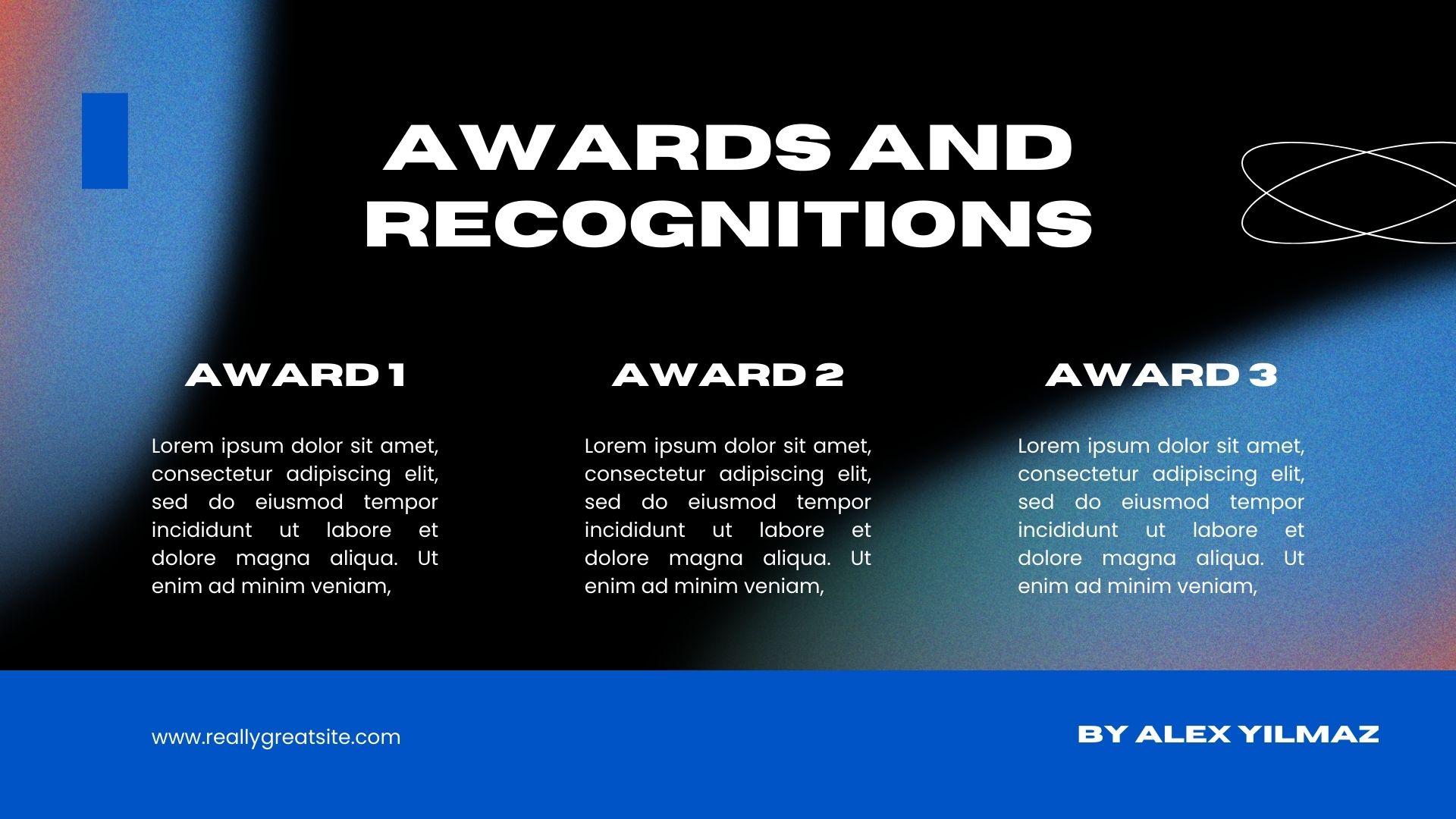 AWARDS AND RECOGNITIONS

AWARD 1

Lorem ipsum dolor sit amet, consectetur adipiscing elit, sed do eiusmod tempor incididunt ut labore et dolore magna aliqua. Ut enim ad minim veniam,

AWARD 2

Lorem ipsum dolor sit amet, consectetur adipiscing elit, sed do eiusmod tempor incididunt ut labore et dolore magna aliqua. Ut enim ad minim veniam,

AWARD 3

Lorem ipsum dolor sit amet, consectetur adipiscing elit, sed do eiusmod tempor incididunt ut labore et dolore magna aliqua. Ut enim ad minim veniam,

www.reallygreatsite.com

BY ALEX YILMAZ